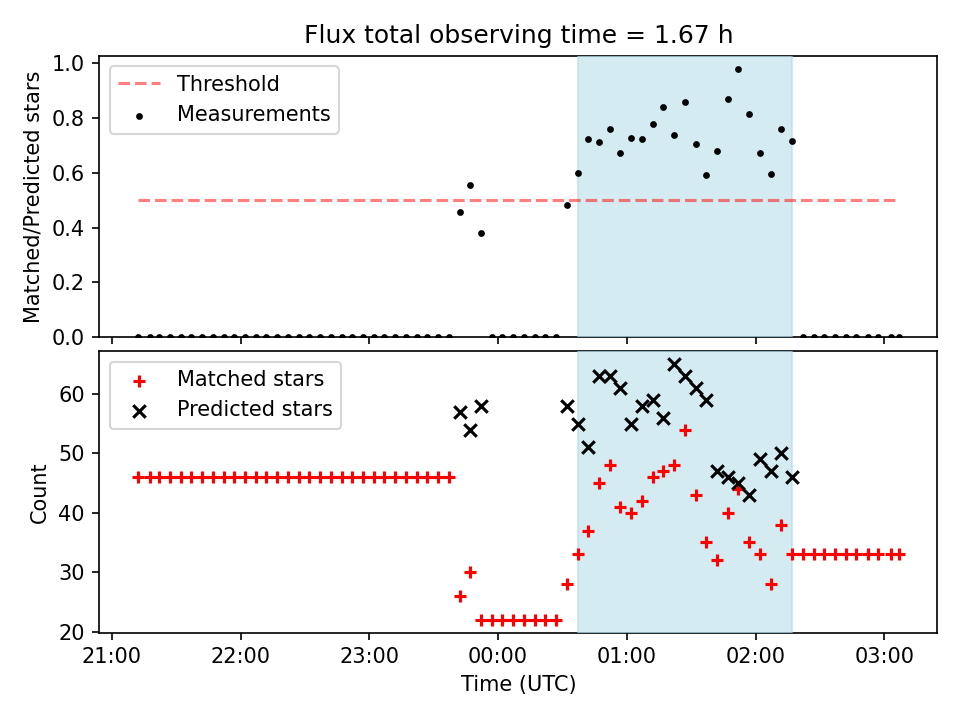 Flux total observing time = 1.67 h

Threshold
Measurements

Matched/Predicted stars

1.0
0.8
0.6
0.4
0.2
0.0

Matched stars
Predicted stars

Count

60
50
40
30
20

21:00
22:00
23:00
00:00
01:00
02:00
03:00

Time (UTC)